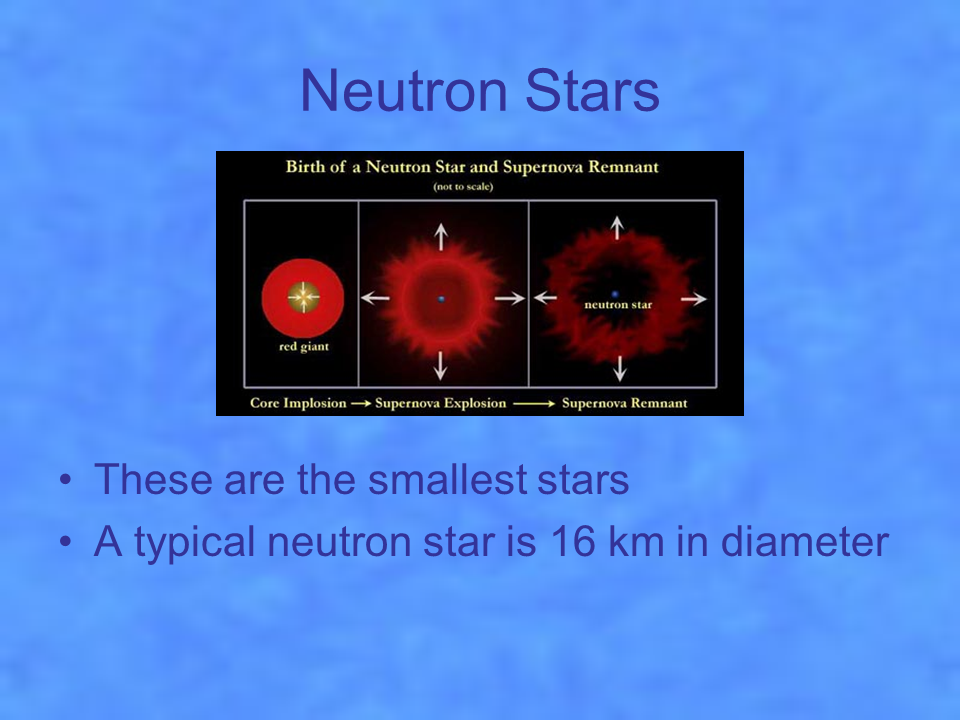 Neutron Stars

Birth of a Neutron Star and Supernova Remnant
(not to scale)

red giant

neutron star

Core Implosion → Supernova Explosion → Supernova Remnant

• These are the smallest stars
• A typical neutron star is 16 km in diameter